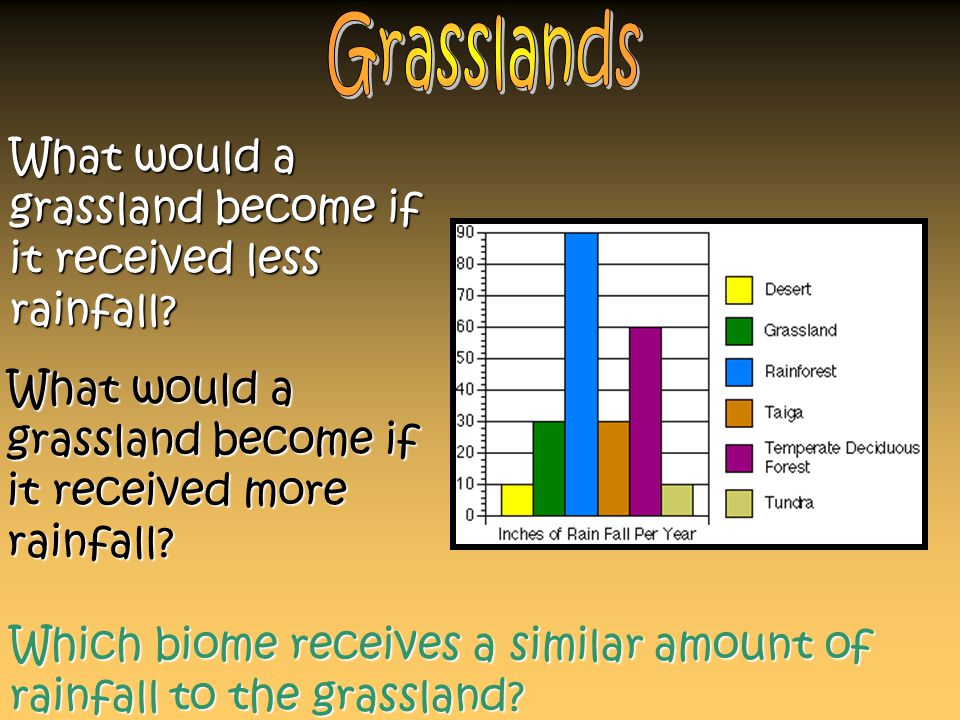 Grasslands

What would a grassland become if it received less rainfall?

What would a grassland become if it received more rainfall?

90
80
70
60
50
40
30
20
10
0
Inches of Rain Fall Per Year

Desert
Grassland
Rainforest
Taiga
Temperate Deciduous Forest
Tundra

Which biome receives a similar amount of rainfall to the grassland?